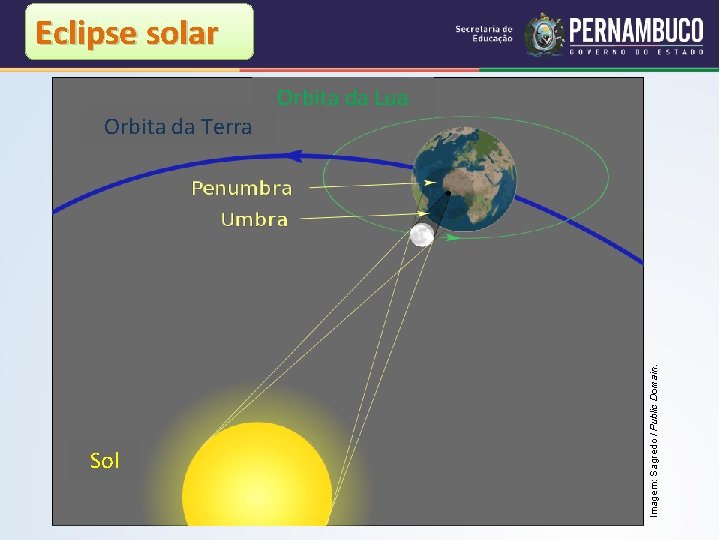 Eclipse solar

Secretaria de Educação

PERNAMBUCO
GOVERNO DO ESTADO

Orbita da Lua

Orbita da Terra

Penumbra

Umbra

Sol

Imagem: Sagredo / Public Domain.